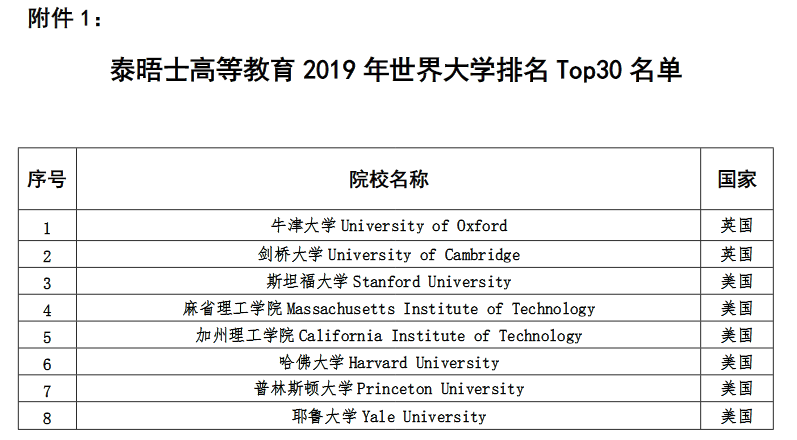 附件 1：

泰晤士高等教育 2019 年世界大学排名 Top30 名单

| 序号 | 院校名称 | 国家 |
|---|---|---|
| 1 | 牛津大学 University of Oxford | 英国 |
| 2 | 剑桥大学 University of Cambridge | 英国 |
| 3 | 斯坦福大学 Stanford University | 美国 |
| 4 | 麻省理工学院 Massachusetts Institute of Technology | 美国 |
| 5 | 加州理工学院 California Institute of Technology | 美国 |
| 6 | 哈佛大学 Harvard University | 美国 |
| 7 | 普林斯顿大学 Princeton University | 美国 |
| 8 | 耶鲁大学 Yale University | 美国 |